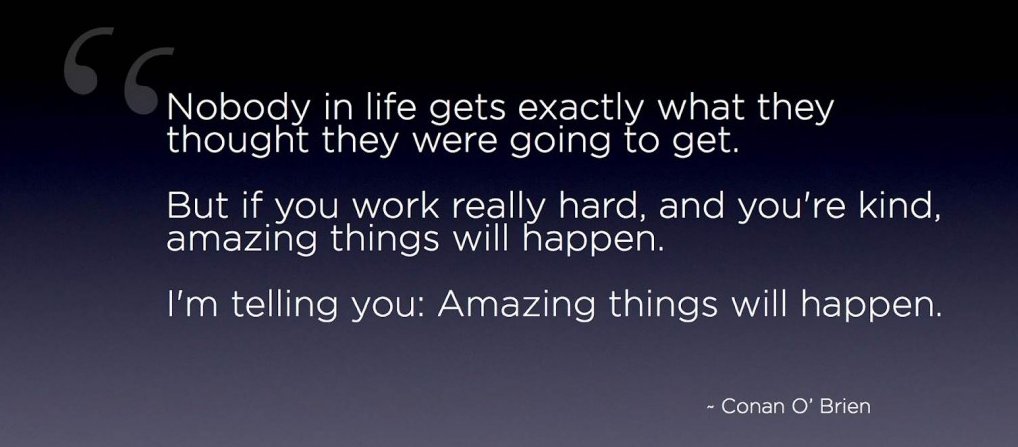 “Nobody in life gets exactly what they thought they were going to get.

But if you work really hard, and you're kind, amazing things will happen.

I'm telling you: Amazing things will happen.

~ Conan O' Brien